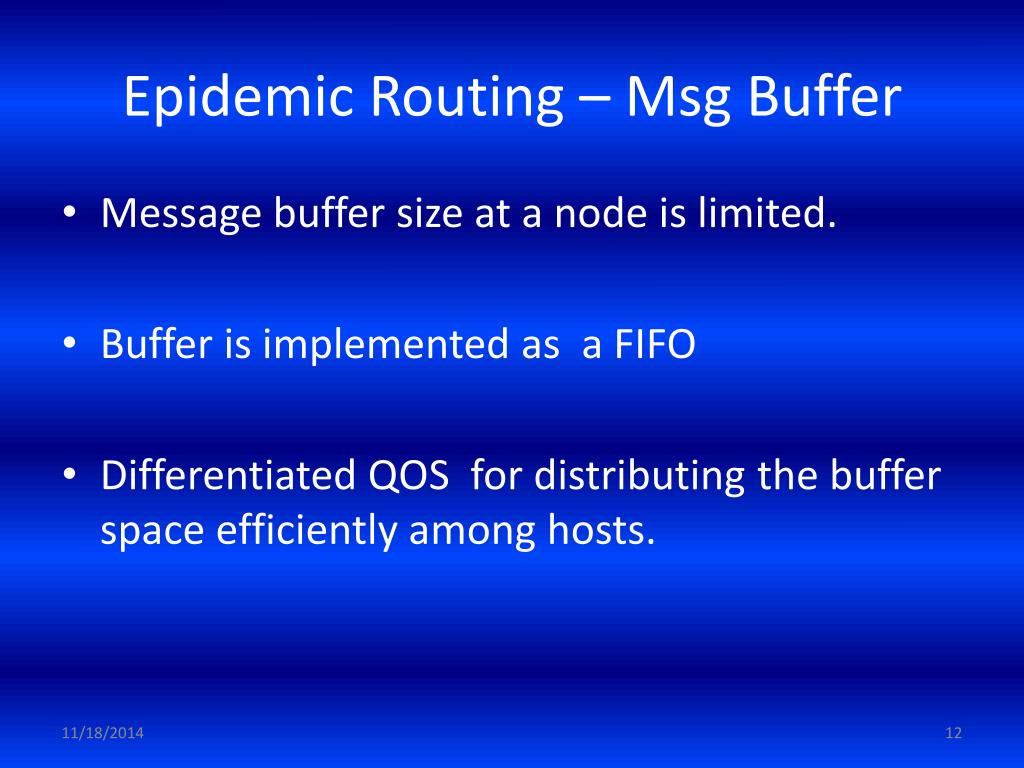 Epidemic Routing – Msg Buffer

• Message buffer size at a node is limited.

• Buffer is implemented as a FIFO

• Differentiated QOS for distributing the buffer space efficiently among hosts.

11/18/2014

12